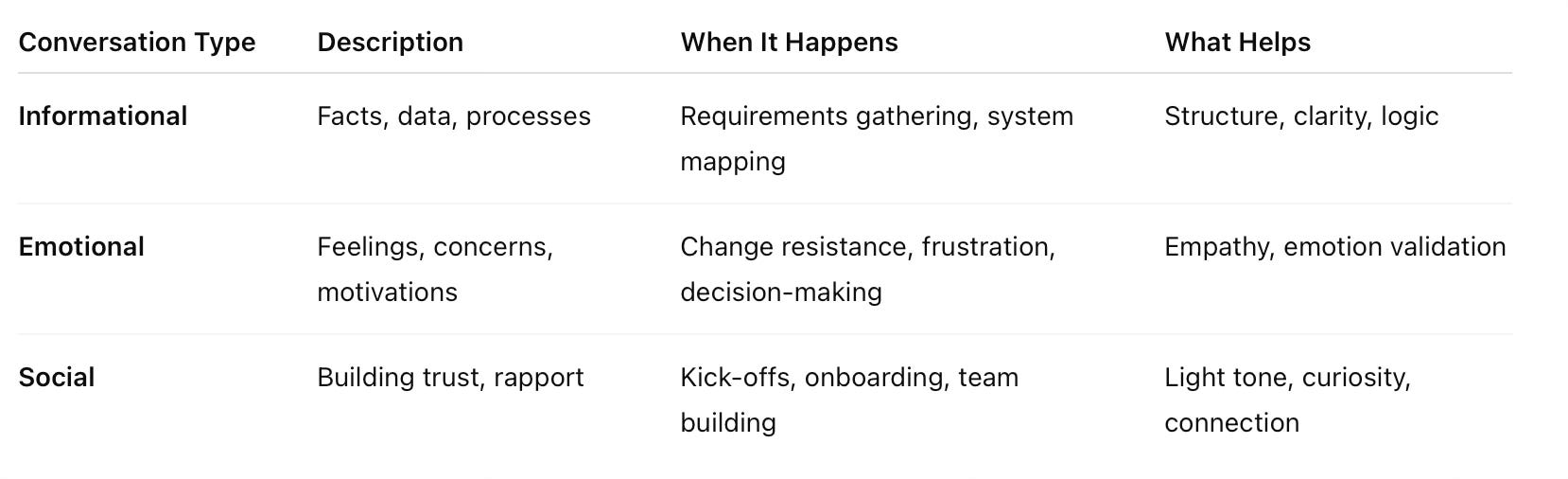 | Conversation Type | Description | When It Happens | What Helps |
|---|---|---|---|
| Informational | Facts, data, processes | Requirements gathering, system mapping | Structure, clarity, logic |
| Emotional | Feelings, concerns, motivations | Change resistance, frustration, decision-making | Empathy, emotion validation |
| Social | Building trust, rapport | Kick-offs, onboarding, team building | Light tone, curiosity, connection |